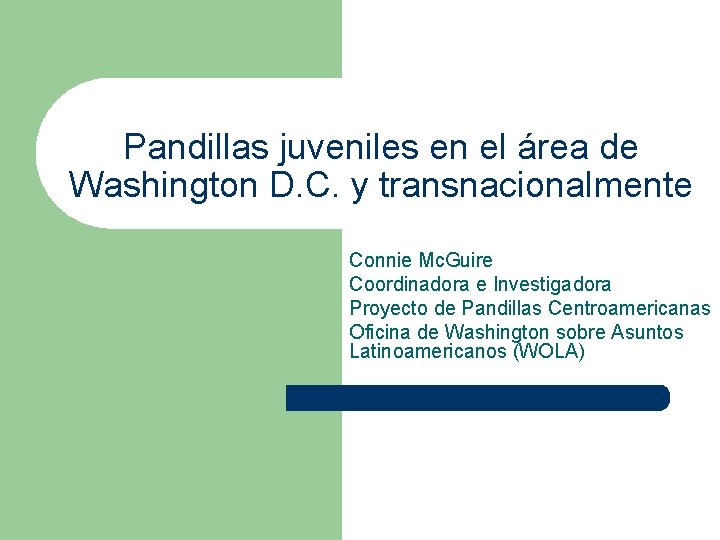 Pandillas juveniles en el área de Washington D.C. y transnacionalmente

Connie McGuire
Coordinadora e Investigadora
Proyecto de Pandillas Centroamericanas
Oficina de Washington sobre Asuntos Latinoamericanos (WOLA)